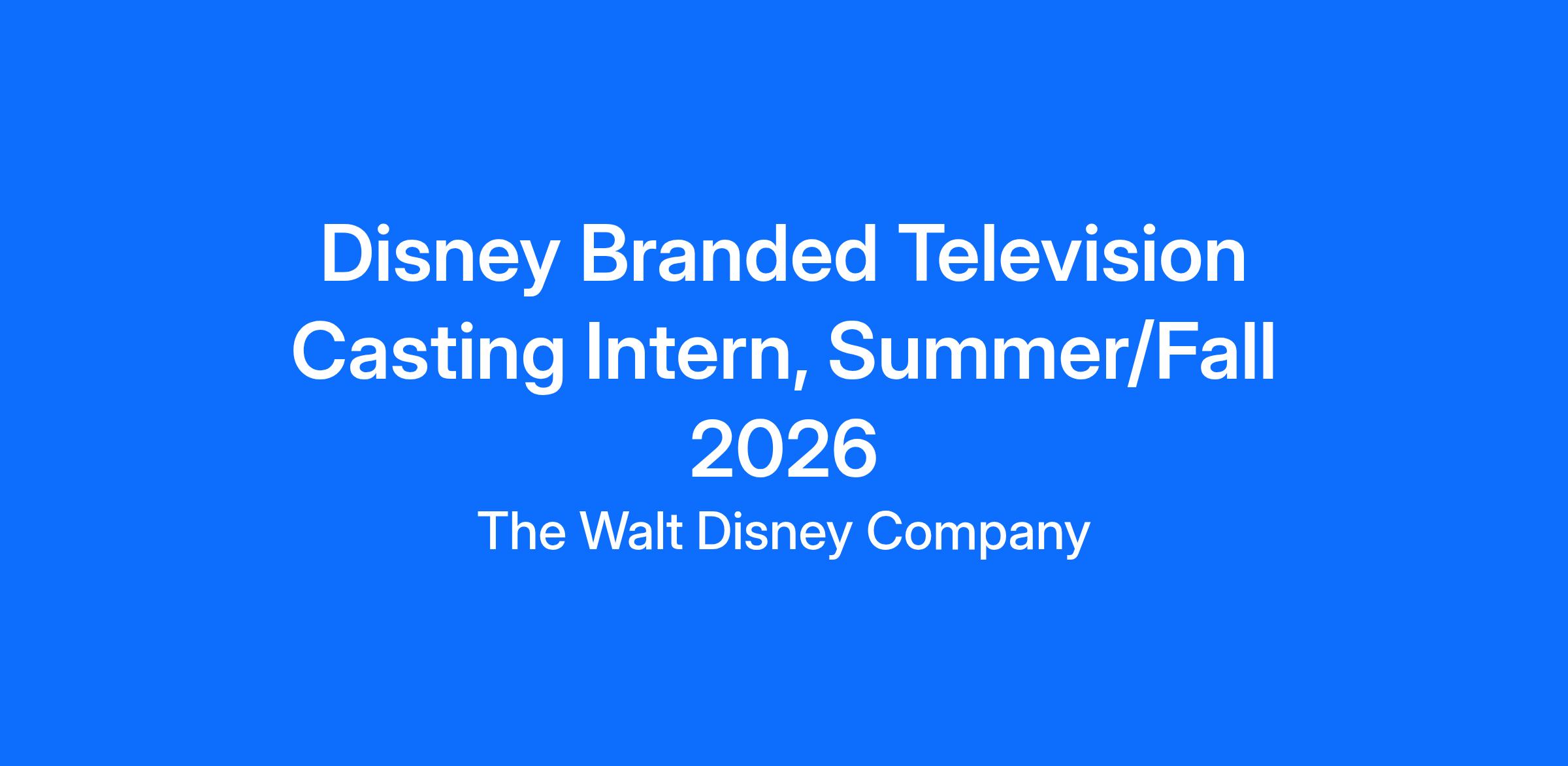 Disney Branded Television Casting Intern, Summer/Fall 2026

The Walt Disney Company